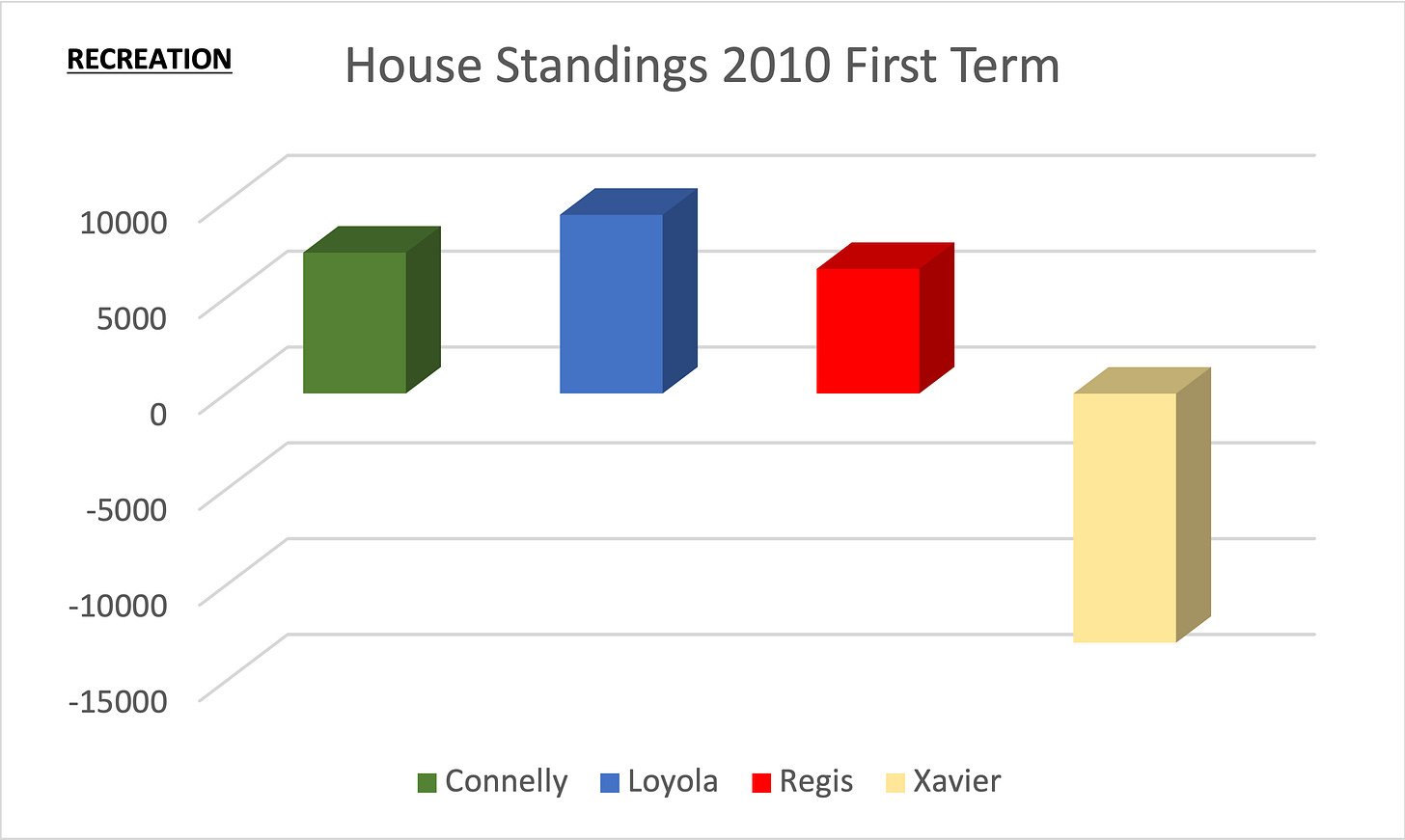 RECREATION

House Standings 2010 First Term

10000
5000
0
-5000
-10000
-15000

Connelly
Loyola
Regis
Xavier